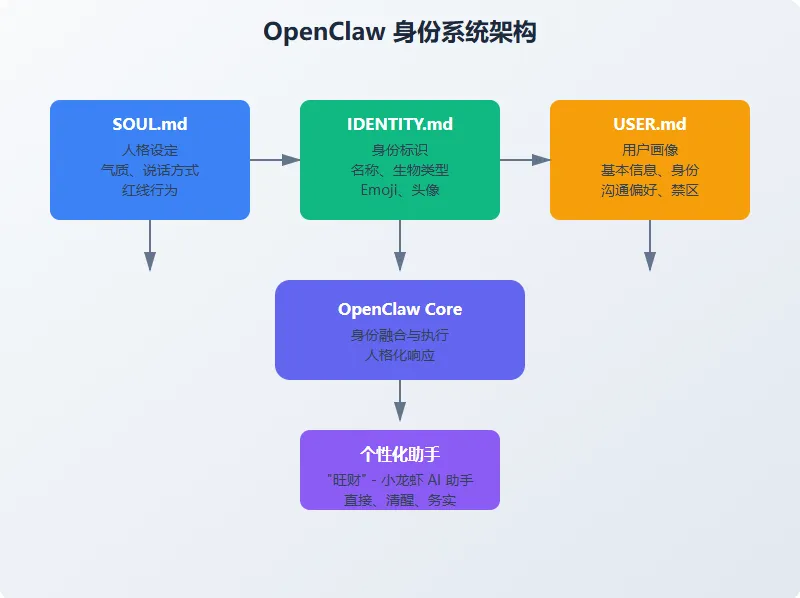 OpenClaw 身份系统架构

SOUL.md
人格设定
气质、说话方式
红线行为

IDENTITY.md
身份标识
名称、生物类型
Emoji、头像

USER.md
用户画像
基本信息、身份
沟通偏好、禁区

OpenClaw Core
身份融合与执行
人格化响应

个性化助手
"旺财" - 小龙虾 AI 助手
直接、清醒、务实